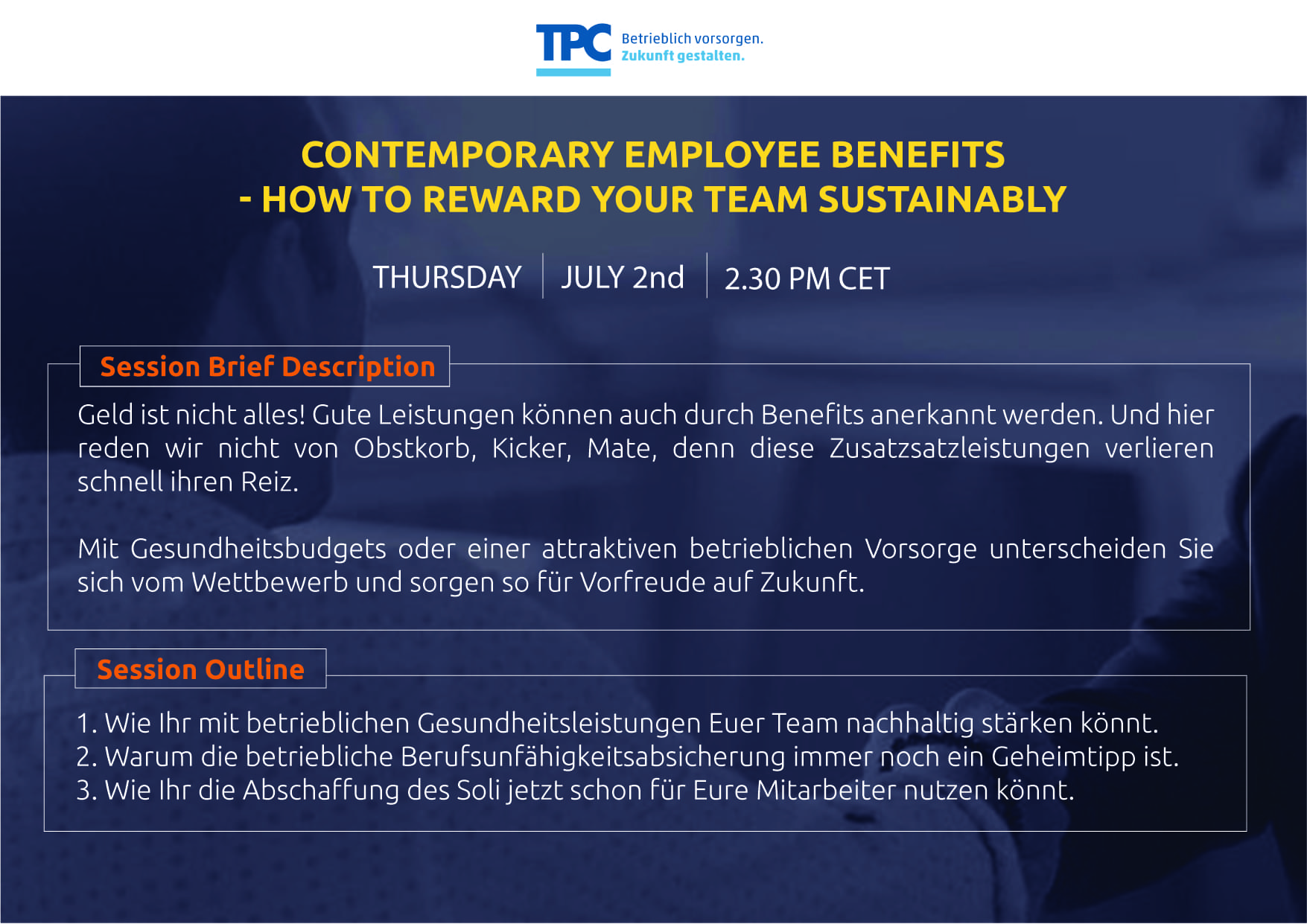 TPC Betrieblich vorsorgen. Zukunft gestalten.

CONTEMPORARY EMPLOYEE BENEFITS
- HOW TO REWARD YOUR TEAM SUSTAINABLY

THURSDAY | JULY 2nd | 2.30 PM CET

Session Brief Description

Geld ist nicht alles! Gute Leistungen können auch durch Benefits anerkannt werden. Und hier reden wir nicht von Obstkorb, Kicker, Mate, denn diese Zusatzsatzleistungen verlieren schnell ihren Reiz.

Mit Gesundheitsbudgets oder einer attraktiven betrieblichen Vorsorge unterscheiden Sie sich vom Wettbewerb und sorgen so für Vorfreude auf Zukunft.

Session Outline

1. Wie Ihr mit betrieblichen Gesundheitsleistungen Euer Team nachhaltig stärken könnt.
2. Warum die betriebliche Berufsunfähigkeitsabsicherung immer noch ein Geheimtipp ist.
3. Wie Ihr die Abschaffung des Soli jetzt schon für Eure Mitarbeiter nutzen könnt.